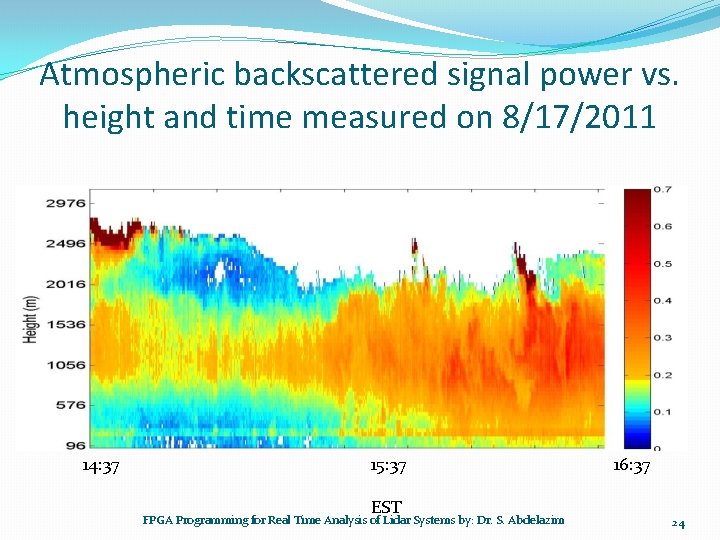 Atmospheric backscattered signal power vs. height and time measured on 8/17/2011

Height (m)

2976
2496
2016
1536
1056
576
96

0.7
0.6
0.5
0.4
0.3
0.2
0.1
0

14:37
15:37
16:37

EST

FPGA Programming for Real Time Analysis of Lidar Systems by: Dr. S. Abdelazim

24